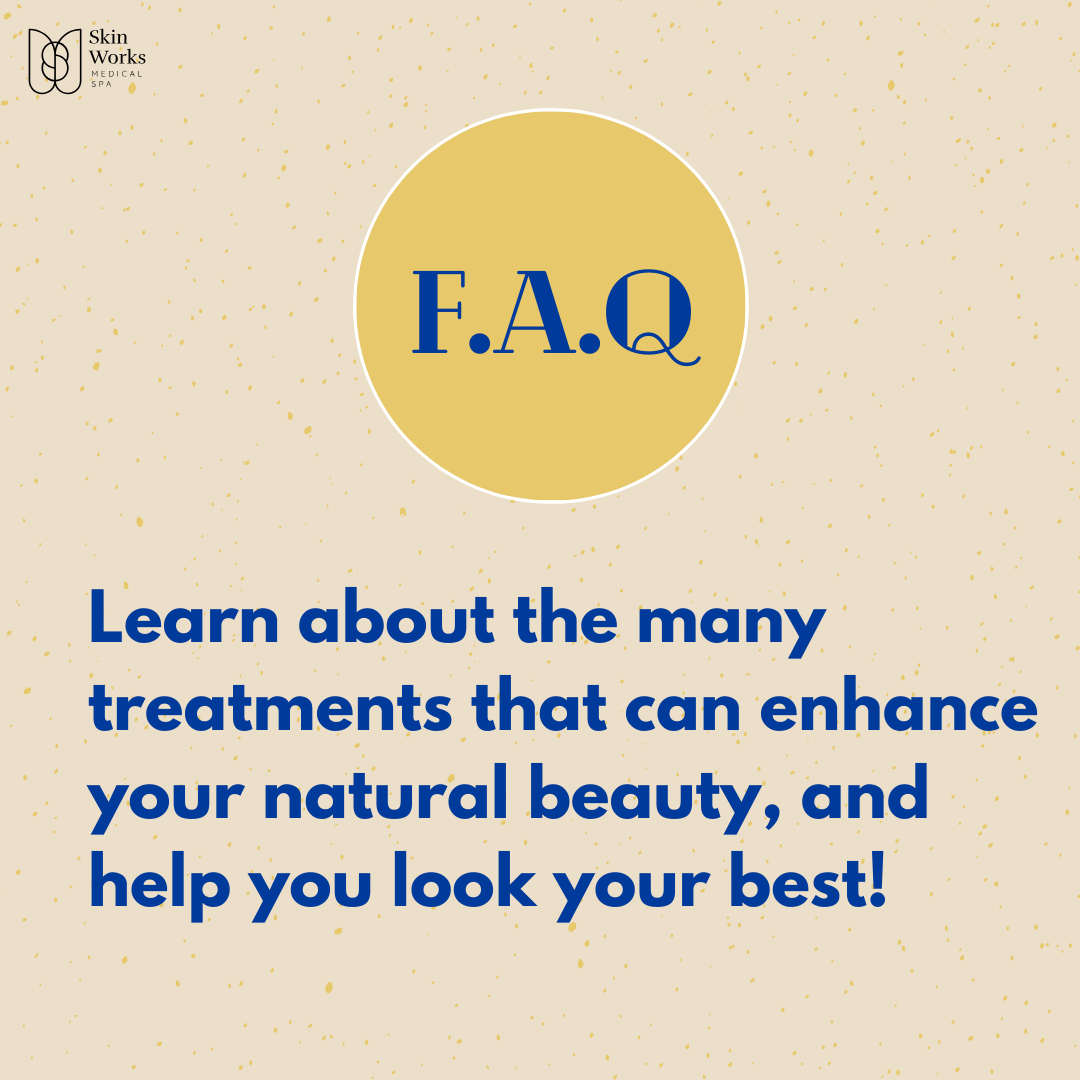 Skin Works MEDICAL SPA

F.A.Q

Learn about the many treatments that can enhance your natural beauty, and help you look your best!